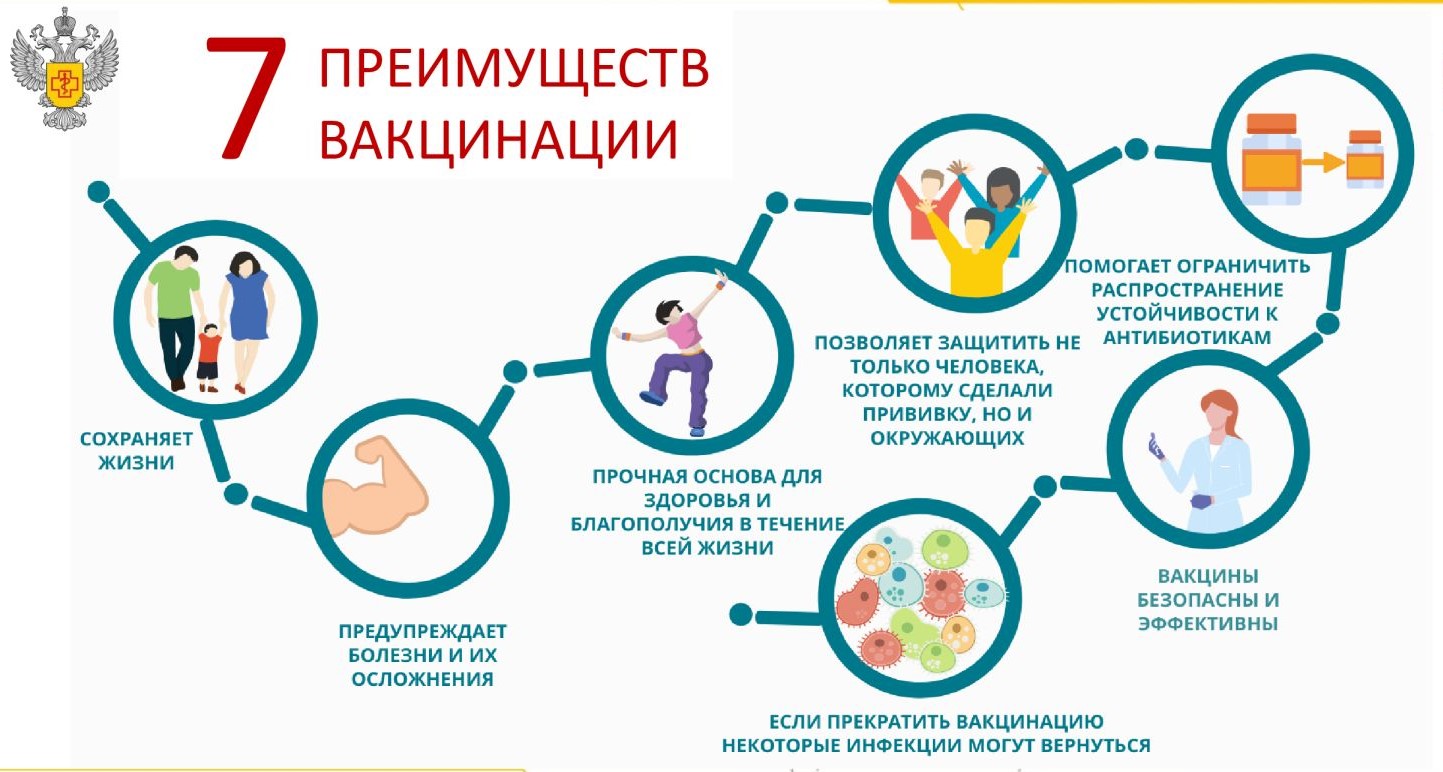 7 ПРЕИМУЩЕСТВ ВАКЦИНАЦИИ

СОХРАНЯЕТ ЖИЗНИ

ПРЕДУПРЕЖДАЕТ БОЛЕЗНИ И ИХ ОСЛОЖНЕНИЯ

ПРОЧНАЯ ОСНОВА ДЛЯ ЗДОРОВЬЯ И БЛАГОПОЛУЧИЯ В ТЕЧЕНИЕ ВСЕЙ ЖИЗНИ

ПОЗВОЛЯЕТ ЗАЩИТИТЬ НЕ ТОЛЬКО ЧЕЛОВЕКА, КОТОРОМУ СДЕЛАЛИ ПРИВИВКУ, НО И ОКРУЖАЮЩИХ

ПОМОГАЕТ ОГРАНИЧИТЬ РАСПРОСТРАНЕНИЕ УСТОЙЧИВОСТИ К АНТИБИОТИКАМ

ВАКЦИНЫ БЕЗОПАСНЫ И ЭФФЕКТИВНЫ

ЕСЛИ ПРЕКРАТИТЬ ВАКЦИНАЦИЮ НЕКОТОРЫЕ ИНФЕКЦИИ МОГУТ ВЕРНУТЬСЯ